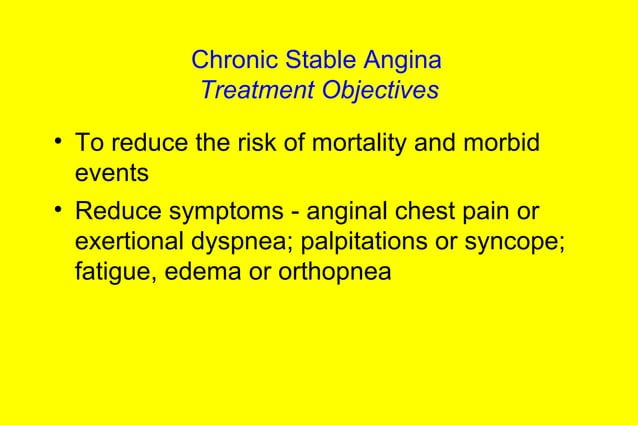 Chronic Stable Angina
Treatment Objectives

• To reduce the risk of mortality and morbid events

• Reduce symptoms - anginal chest pain or exertional dyspnea; palpitations or syncope; fatigue, edema or orthopnea